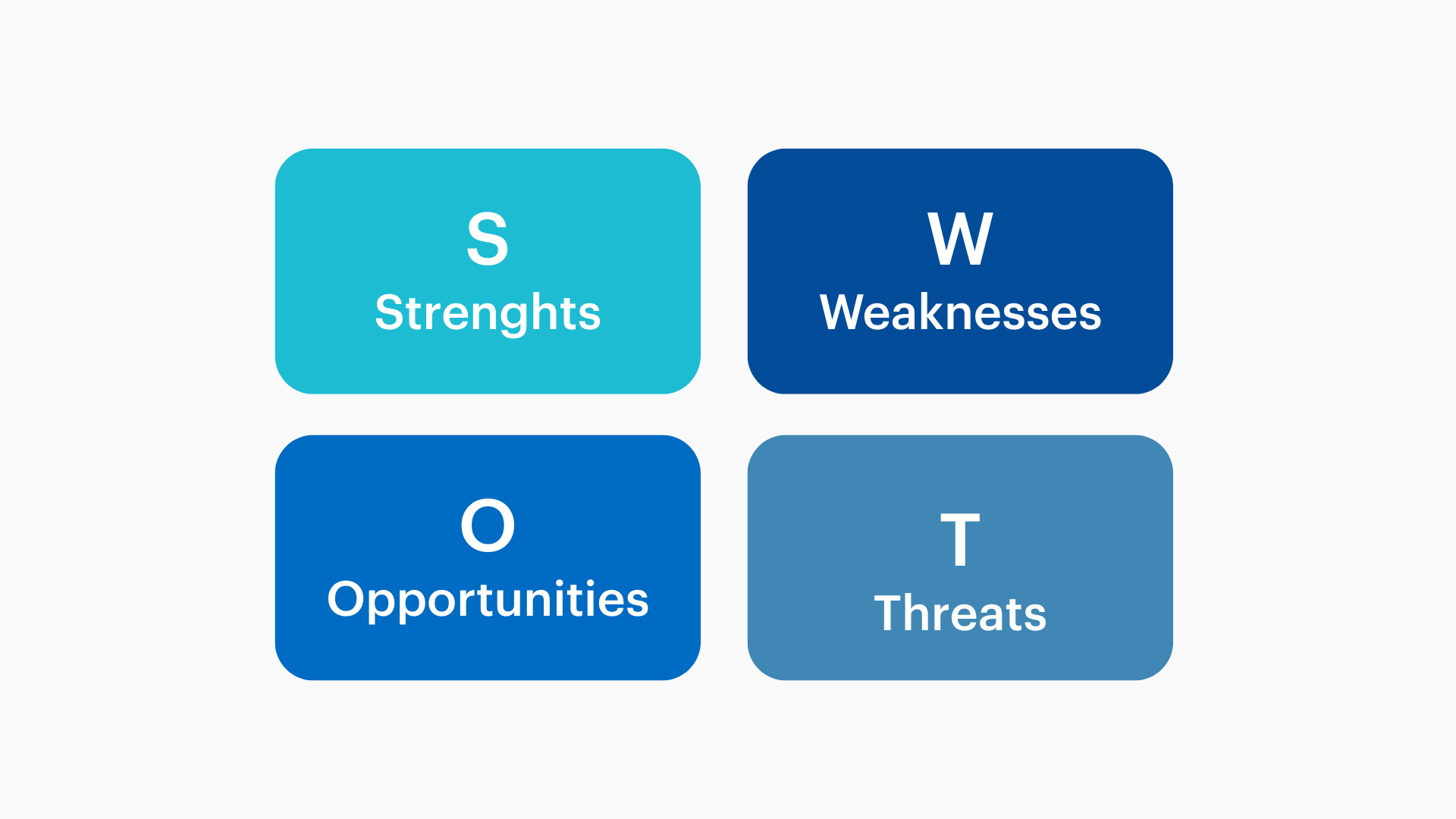 S
Strenghts

W
Weaknesses

O
Opportunities

T
Threats